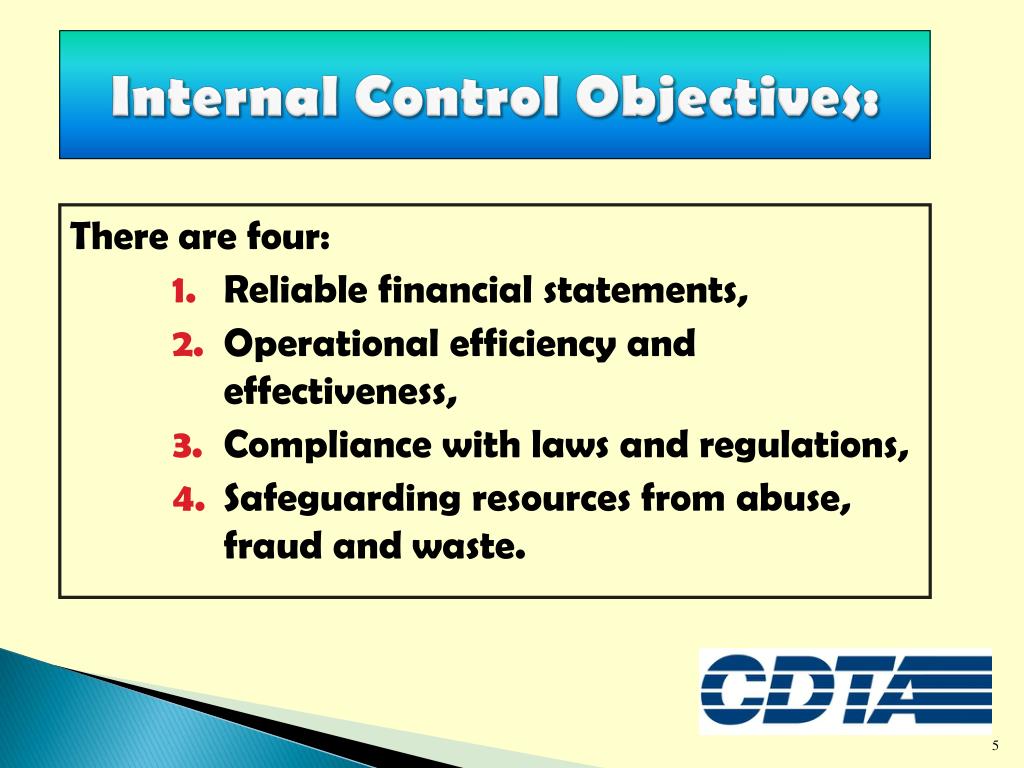 Internal Control Objectives:

There are four:

1. Reliable financial statements,
2. Operational efficiency and effectiveness,
3. Compliance with laws and regulations,
4. Safeguarding resources from abuse, fraud and waste.

CDTA

5